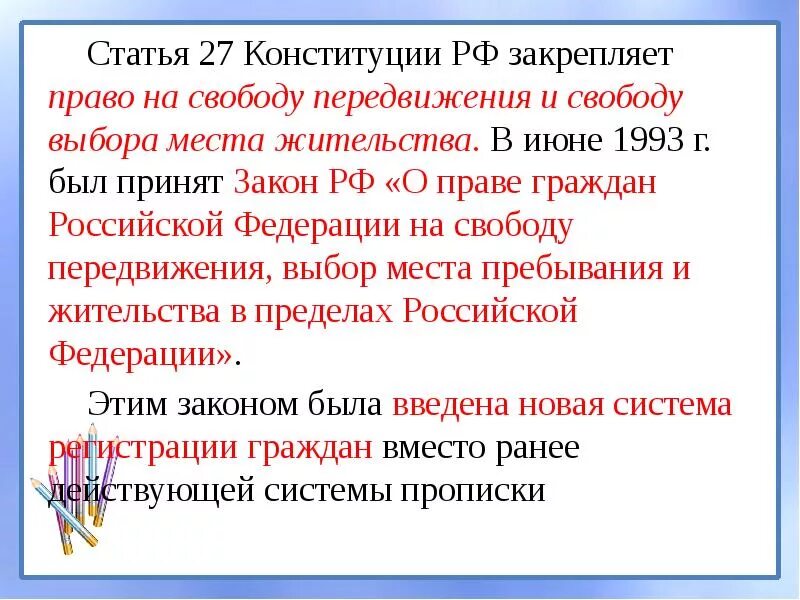 Статья 27 Конституции РФ закрепляет право на свободу передвижения и свободу выбора места жительства. В июне 1993 г. был принят Закон РФ «О праве граждан Российской Федерации на свободу передвижения, выбор места пребывания и жительства в пределах Российской Федерации».

Этим законом была введена новая система регистрации граждан вместо ранее действующей системы прописки